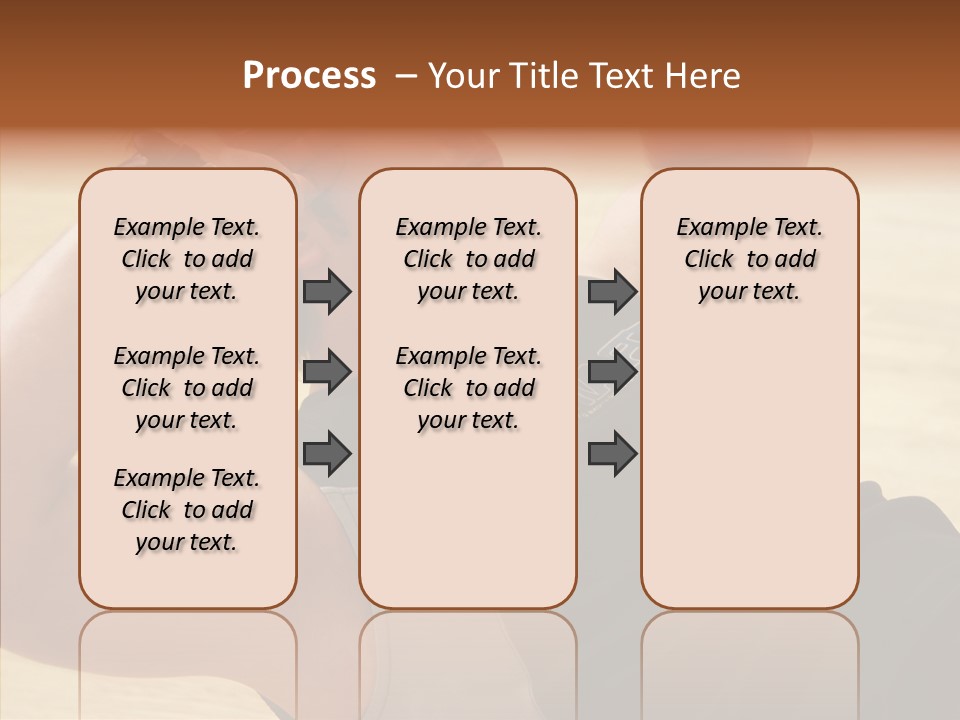 Process – Your Title Text Here

Example Text. Click to add your text.

Example Text. Click to add your text.

Example Text. Click to add your text.

Example Text. Click to add your text.

Example Text. Click to add your text.

Example Text. Click to add your text.